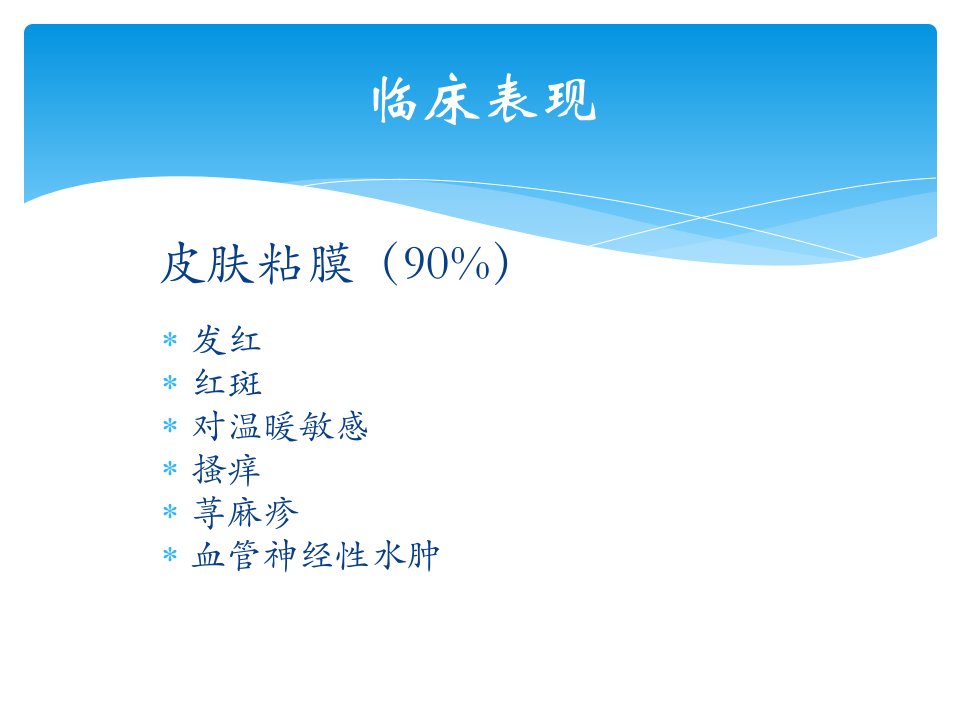 临床表现

皮肤粘膜（90%）

* 发红
* 红斑
* 对温暖敏感
* 搔痒
* 荨麻疹
* 血管神经性水肿